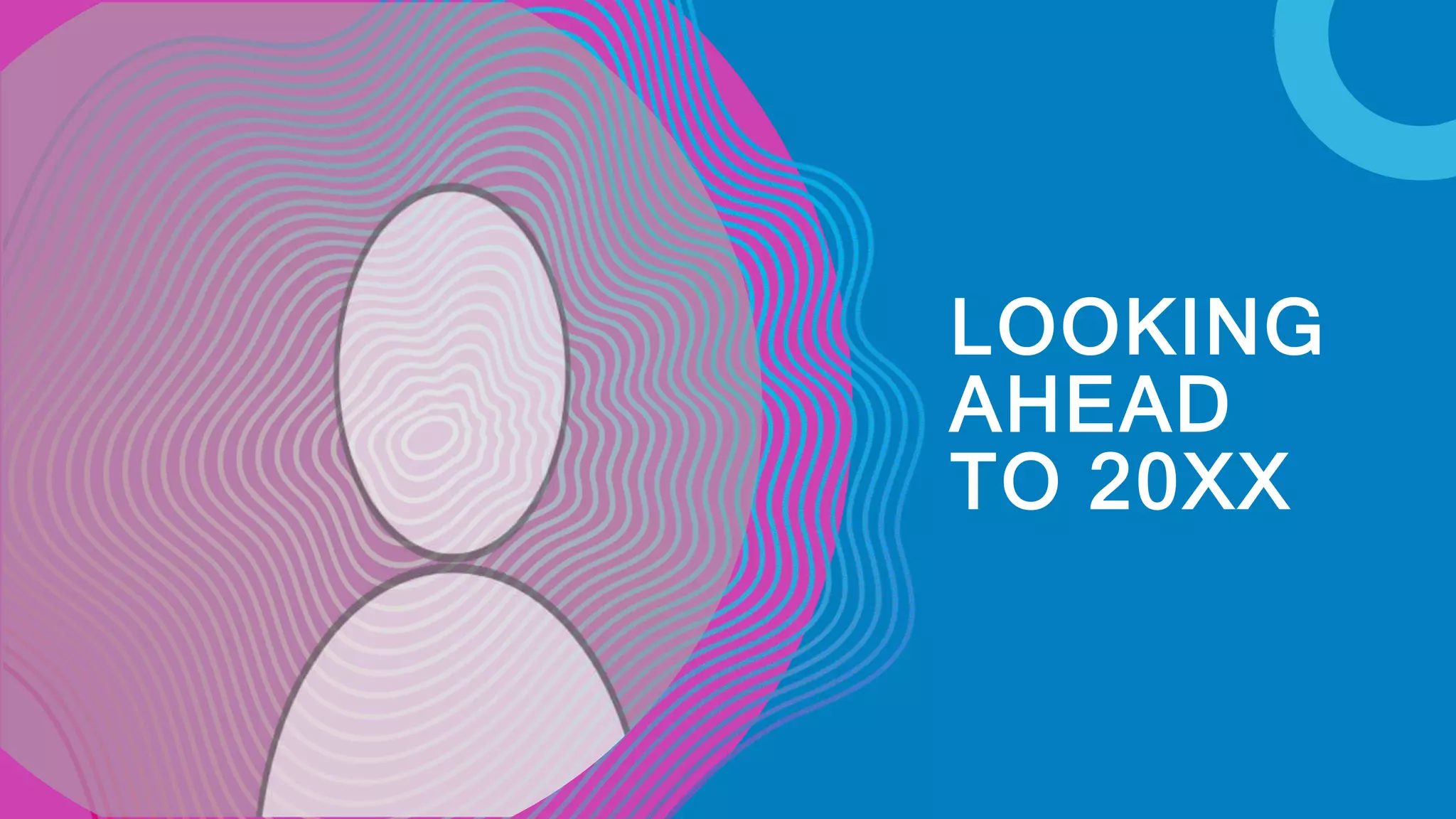 LOOKING AHEAD TO 20XX